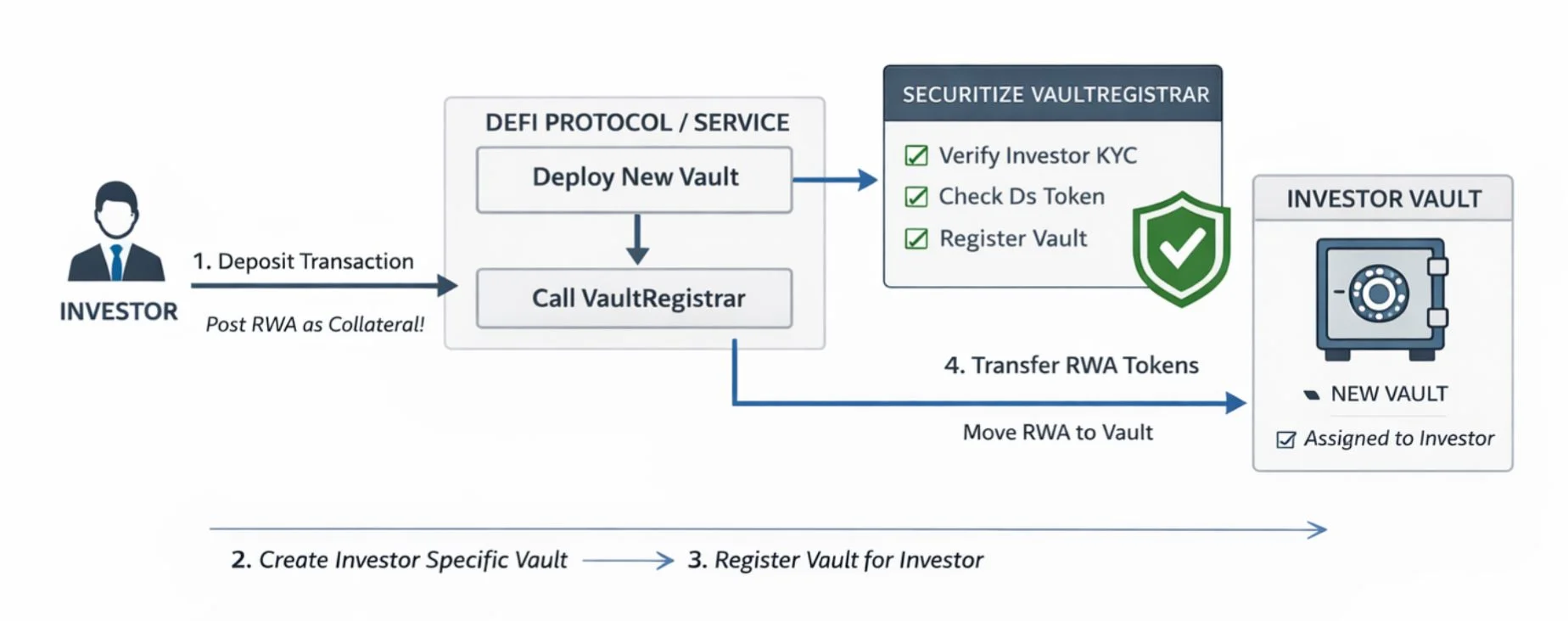 INVESTOR

1. Deposit Transaction

Post RWA as Collateral!

DEFI PROTOCOL / SERVICE

Deploy New Vault

Call VaultRegistrar

SECURITIZE VAULTREGISTRAR

Verify Investor KYC

Check Ds Token

Register Vault

4. Transfer RWA Tokens

Move RWA to Vault

INVESTOR VAULT

NEW VAULT

Assigned to Investor

2. Create Investor Specific Vault

3. Register Vault for Investor